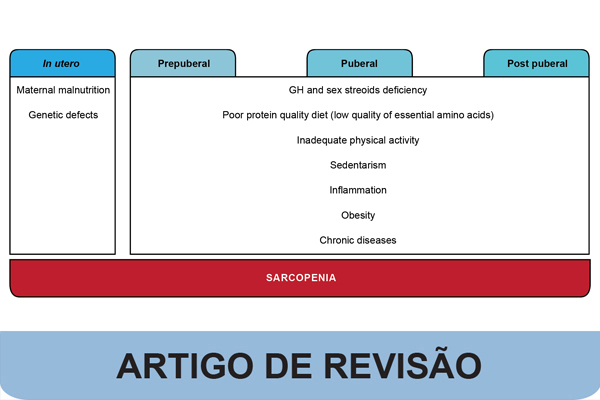 In utero

Maternal malnutrition

Genetic defects

Prepuberal

Puberal

Post puberal

GH and sex streoids deficiency

Poor protein quality diet (low quality of essential amino acids)

Inadequate physical activity

Sedentarism

Inflammation

Obesity

Chronic diseases

SARCOPENIA

ARTIGO DE REVISÃO